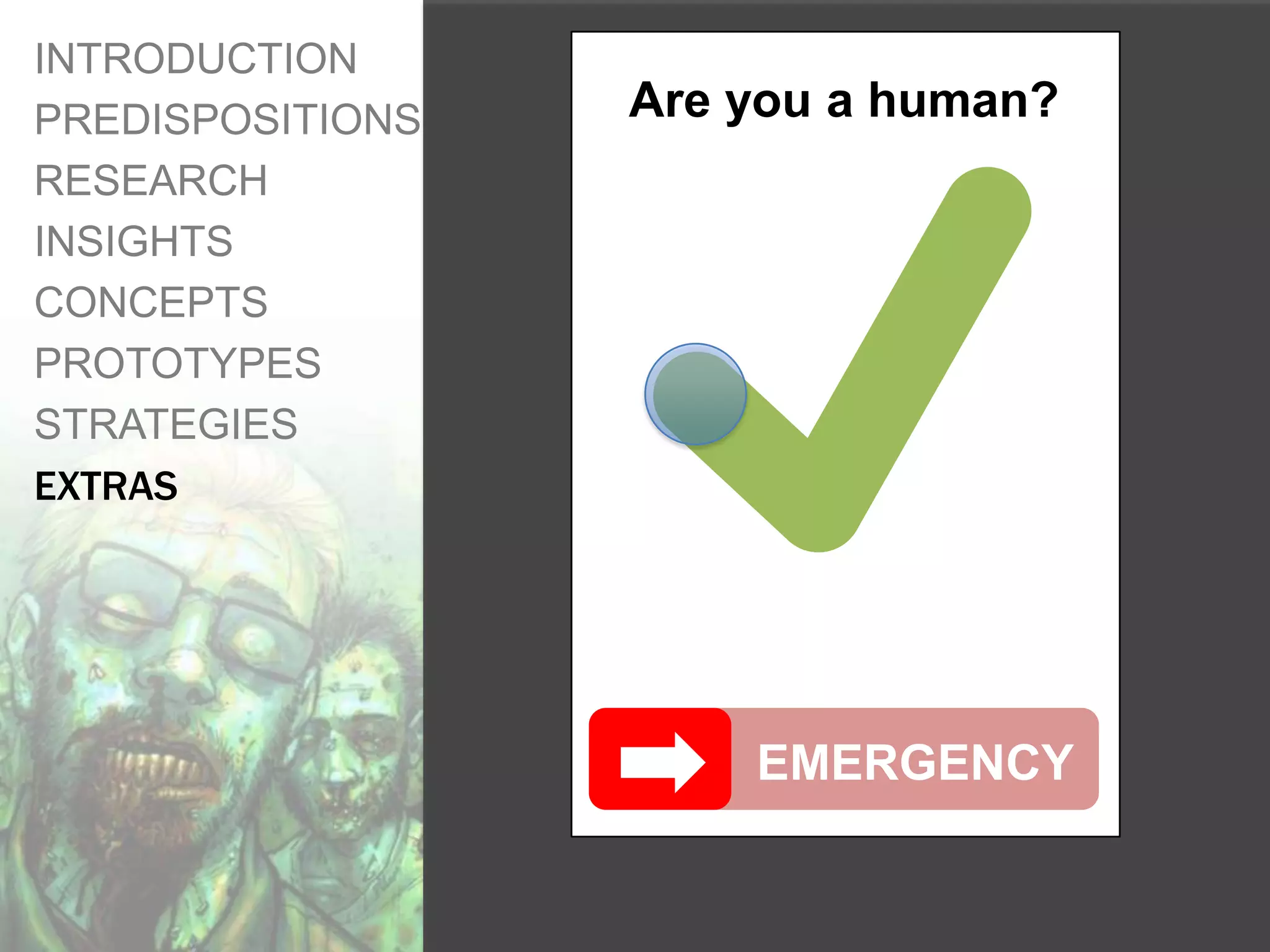 INTRODUCTION
PREDISPOSITIONS
RESEARCH
INSIGHTS
CONCEPTS
PROTOTYPES
STRATEGIES
EXTRAS

Are you a human?

EMERGENCY